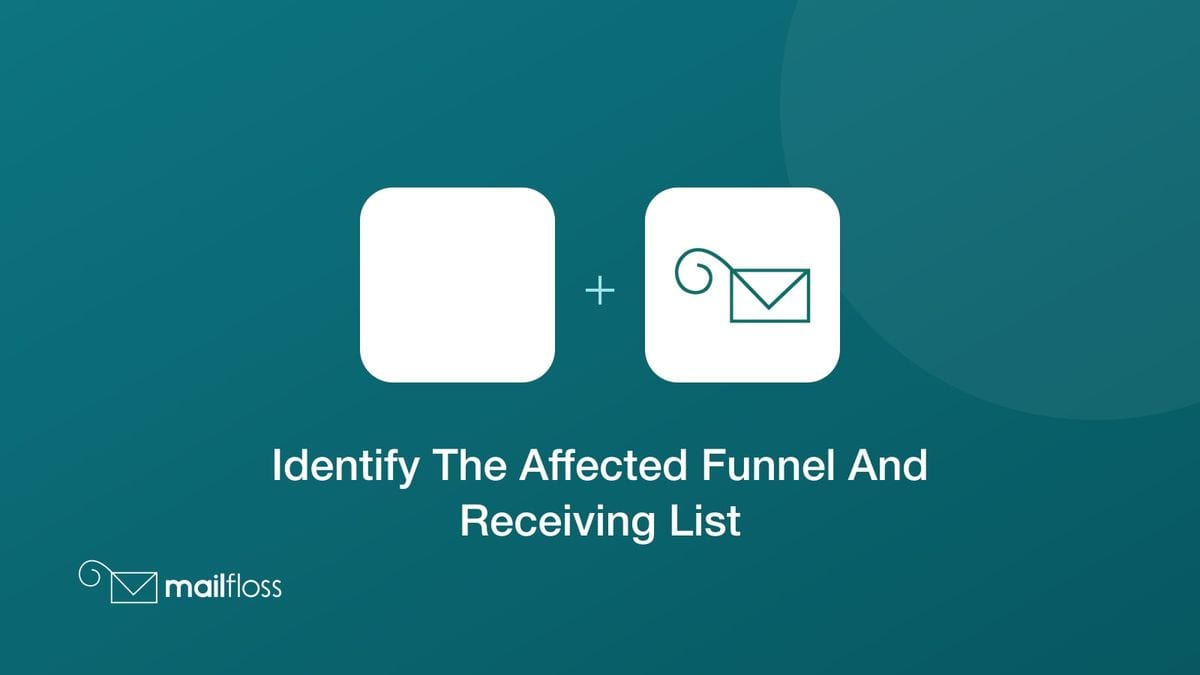 +

Identify The Affected Funnel And Receiving List

mailfloss